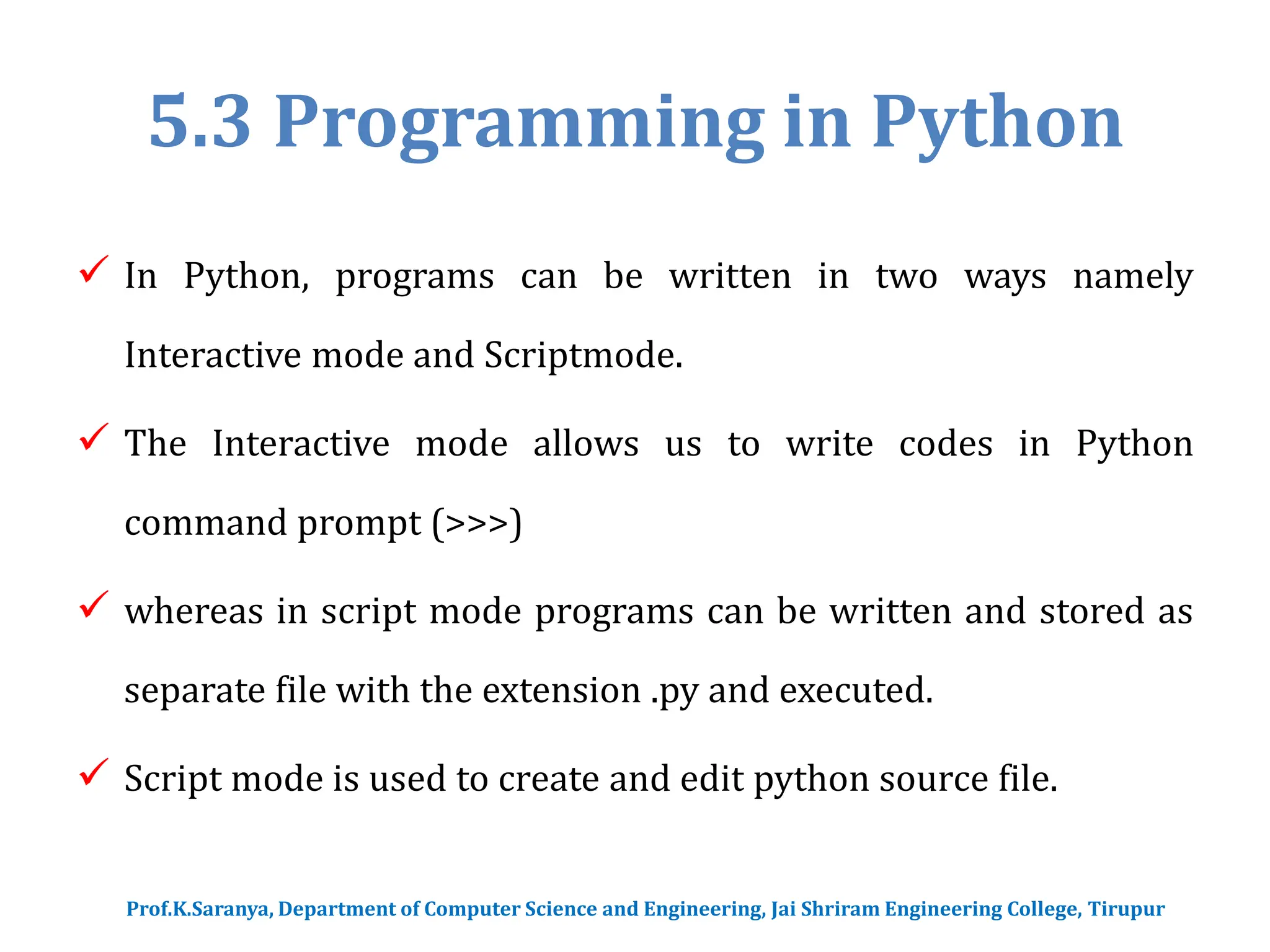 5.3 Programming in Python

✓ In Python, programs can be written in two ways namely Interactive mode and Scriptmode.

✓ The Interactive mode allows us to write codes in Python command prompt (>>>)

✓ whereas in script mode programs can be written and stored as separate file with the extension .py and executed.

✓ Script mode is used to create and edit python source file.

Prof.K.Saranya, Department of Computer Science and Engineering, Jai Shriram Engineering College, Tirupur